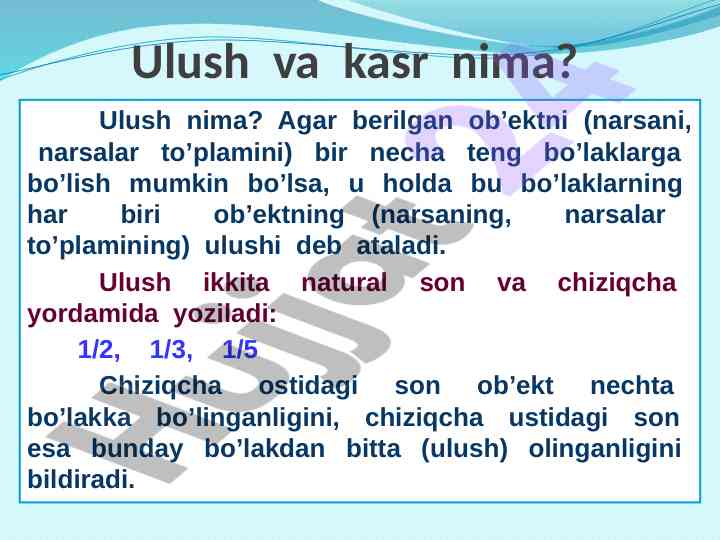 Ulush va kasr nima?

Ulush nima? Agar berilgan ob’ektni (narsani, narsalar to’plamini) bir necha teng bo’laklarga bo’lish mumkin bo’lsa, u holda bu bo’laklarning har biri ob’ektning (narsaning, narsalar to’plamining) ulushi deb ataladi.

Ulush ikkita natural son va chiziqcha yordamida yoziladi:

1/2, 1/3, 1/5

Chiziqcha ostidagi son ob’ekt nechta bo’lakka bo’linganligini, chiziqcha ustidagi son esa bunday bo’lakdan bitta (ulush) olinganligini bildiradi.

Hujjat 24